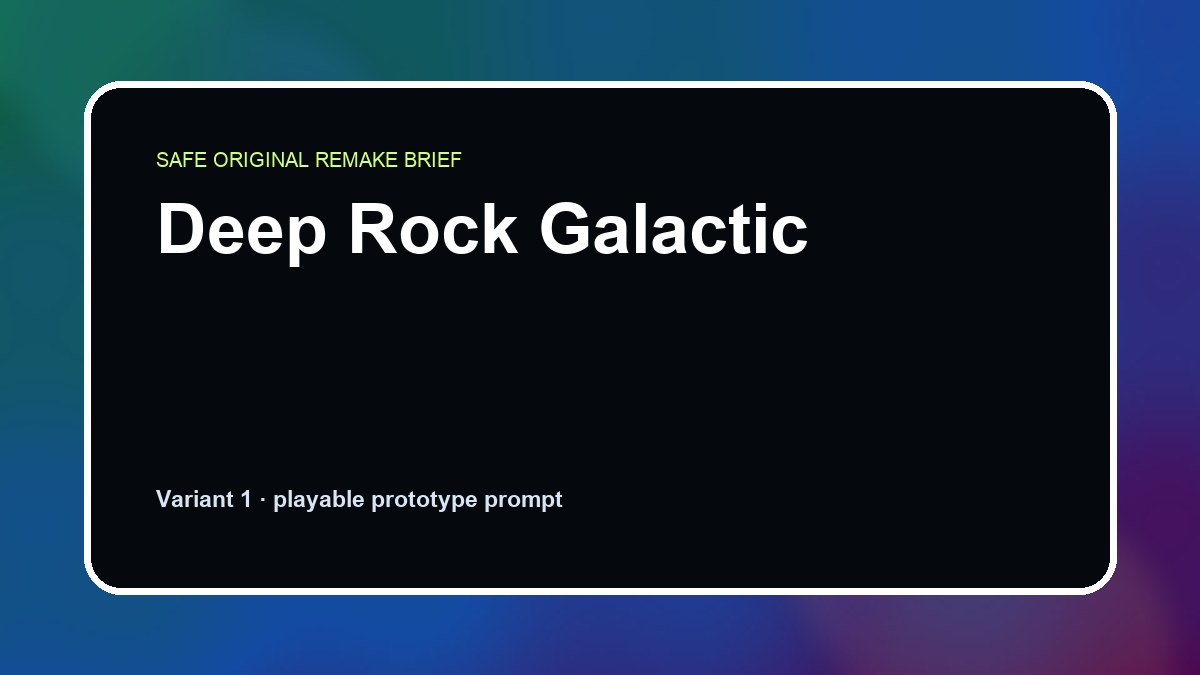 SAFE ORIGINAL REMAKE BRIEF

Deep Rock Galactic

Variant 1 · playable prototype prompt